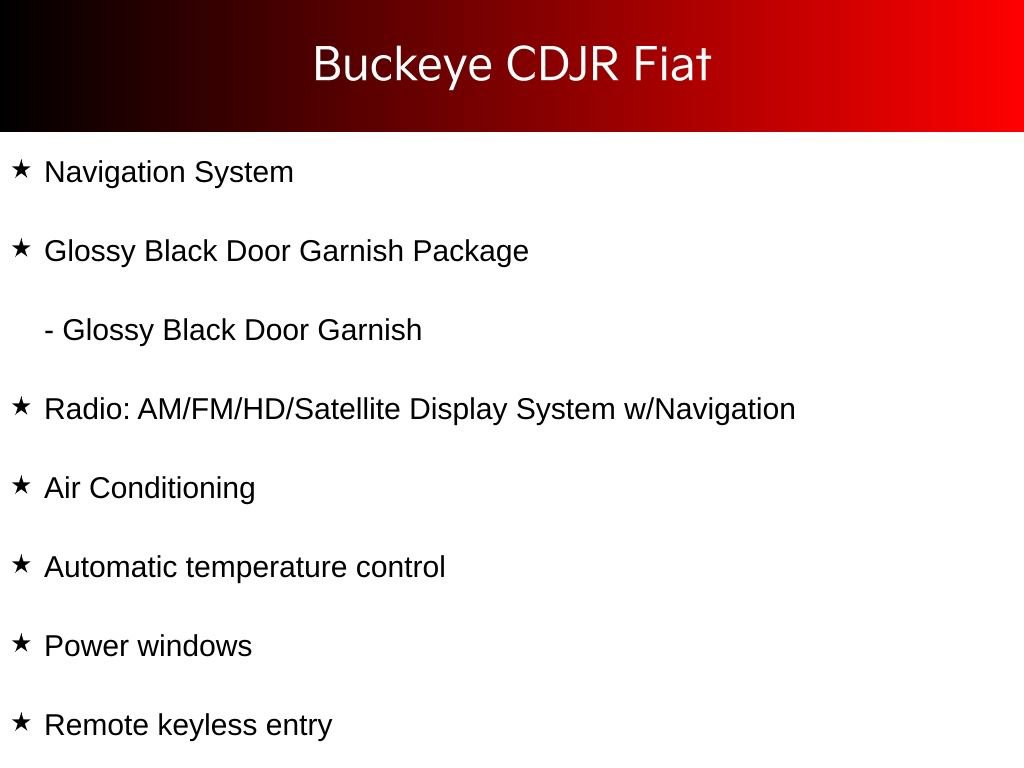 Buckeye CDJR Fiat

★ Navigation System

★ Glossy Black Door Garnish Package

- Glossy Black Door Garnish

★ Radio: AM/FM/HD/Satellite Display System w/Navigation

★ Air Conditioning

★ Automatic temperature control

★ Power windows

★ Remote keyless entry